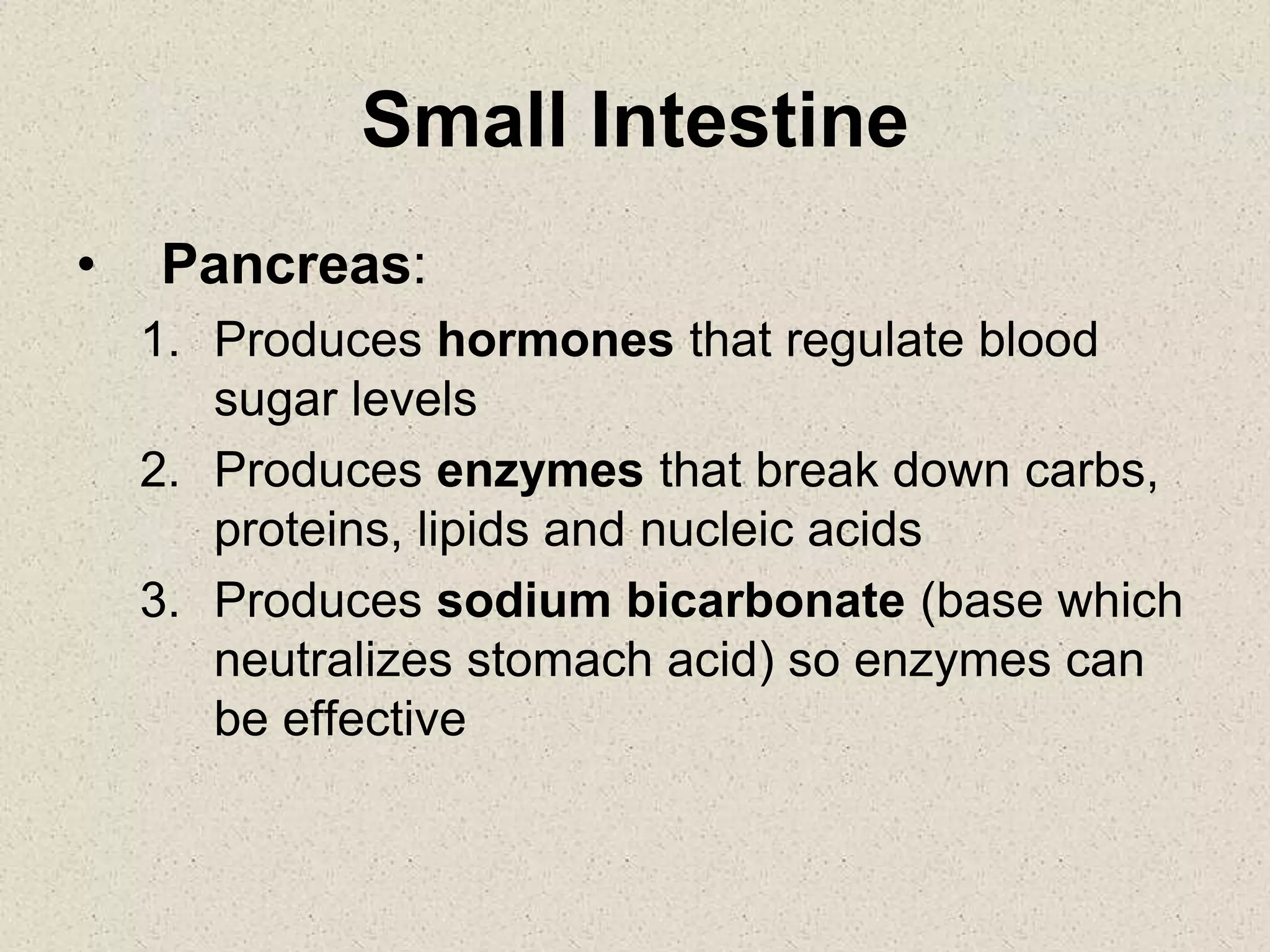 Small Intestine

• Pancreas:

1. Produces hormones that regulate blood sugar levels
2. Produces enzymes that break down carbs, proteins, lipids and nucleic acids
3. Produces sodium bicarbonate (base which neutralizes stomach acid) so enzymes can be effective